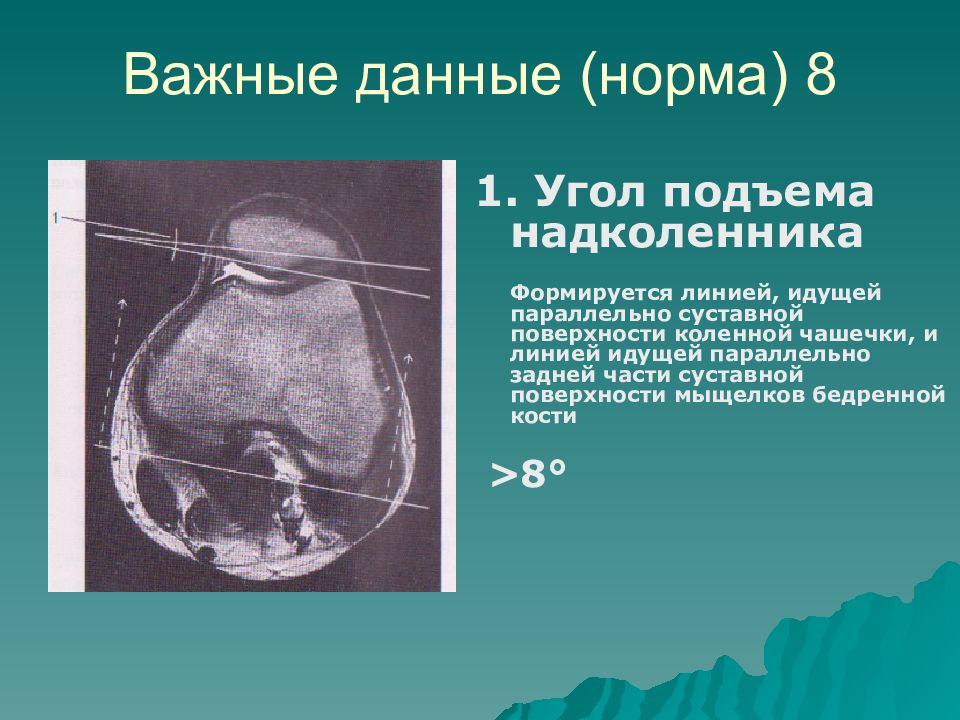 Важные данные (норма) 8

1

1. Угол подъема надколенника

Формируется линией, идущей параллельно суставной поверхности коленной чашечки, и линией идущей параллельно задней части суставной поверхности мыщелков бедренной кости

>8°